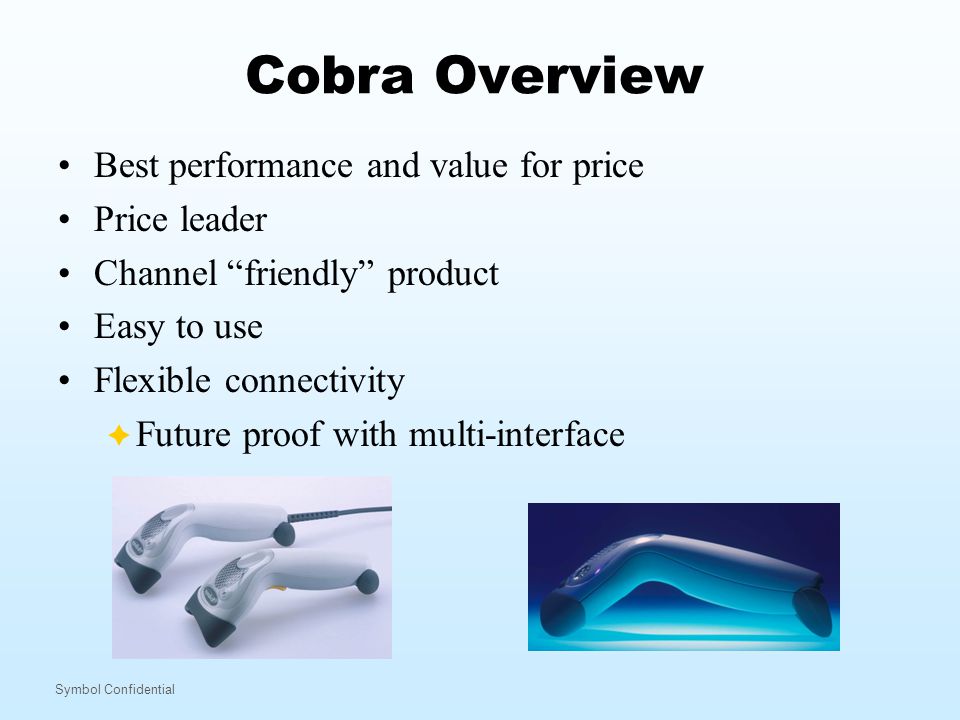 Cobra Overview

• Best performance and value for price
• Price leader
• Channel “friendly” product
• Easy to use
• Flexible connectivity
  ✦ Future proof with multi-interface

Symbol Confidential